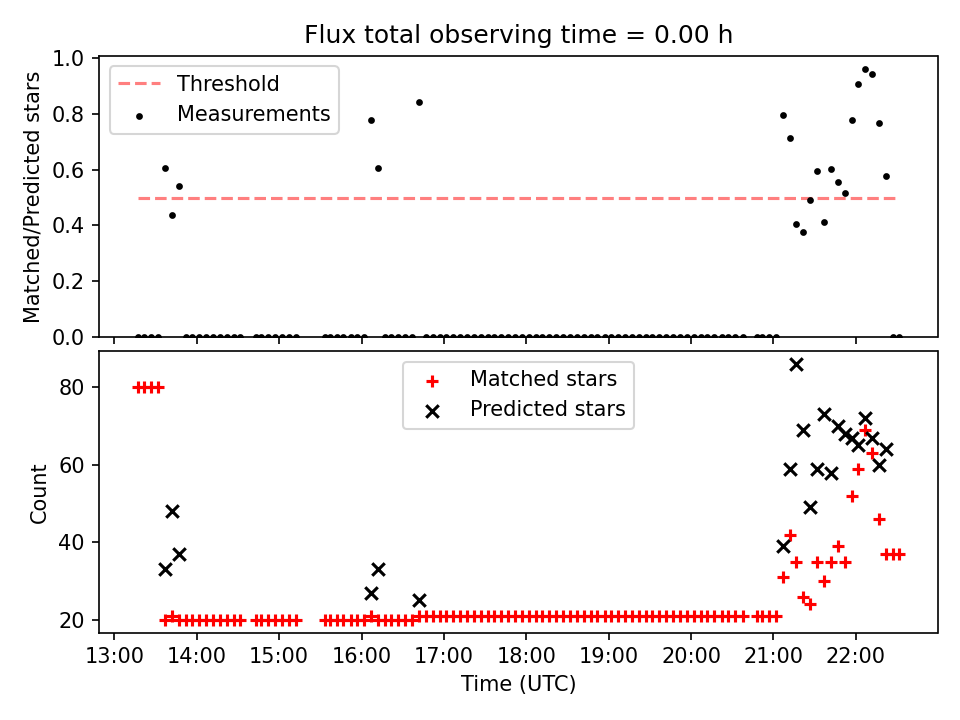 Flux total observing time = 0.00 h

Threshold
Measurements

Matched/Predicted stars

1.0
0.8
0.6
0.4
0.2
0.0

Matched stars
Predicted stars

Count

80
60
40
20

13:00 14:00 15:00 16:00 17:00 18:00 19:00 20:00 21:00 22:00

Time (UTC)